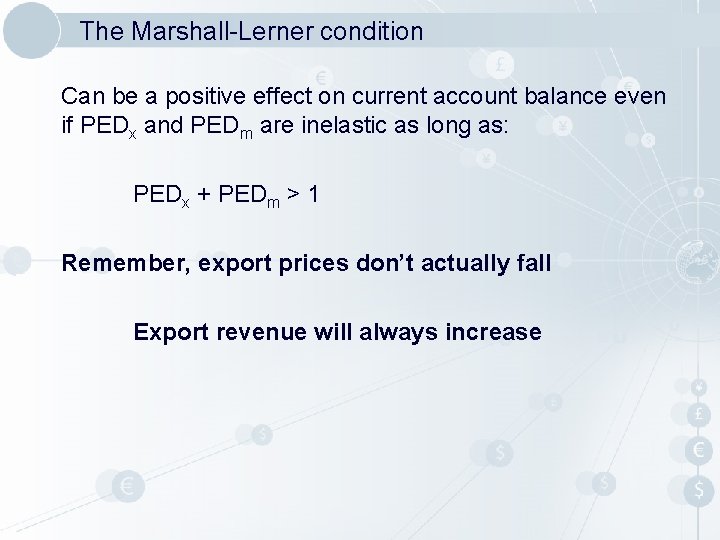 The Marshall-Lerner condition

Can be a positive effect on current account balance even if $PED_x$ and $PED_m$ are inelastic as long as:

$PED_x + PED_m > 1$

Remember, export prices don't actually fall

Export revenue will always increase